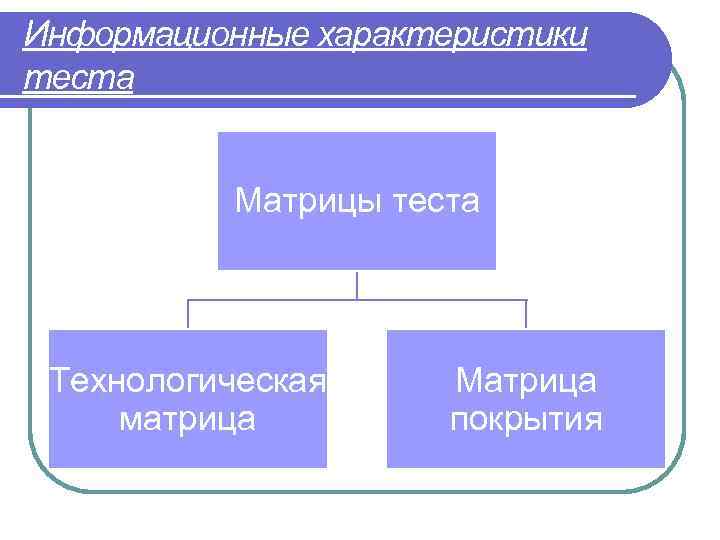 Информационные характеристики теста

Матрицы теста

Технологическая матрица

Матрица покрытия